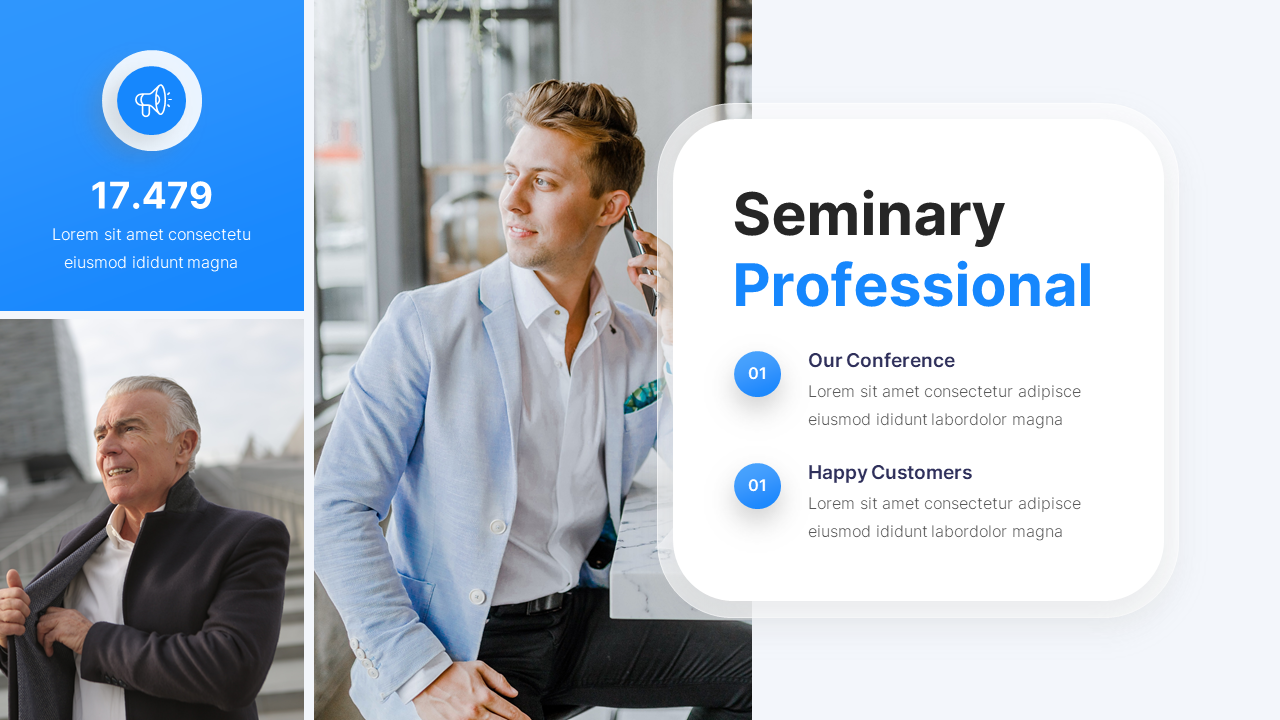 17.479
Lorem sit amet consectetu eiusmod ididunt magna

Seminary
Professional

01
Our Conference
Lorem sit amet consectetur adipisce eiusmod ididunt labordolor magna

01
Happy Customers
Lorem sit amet consectetur adipisce eiusmod ididunt labordolor magna